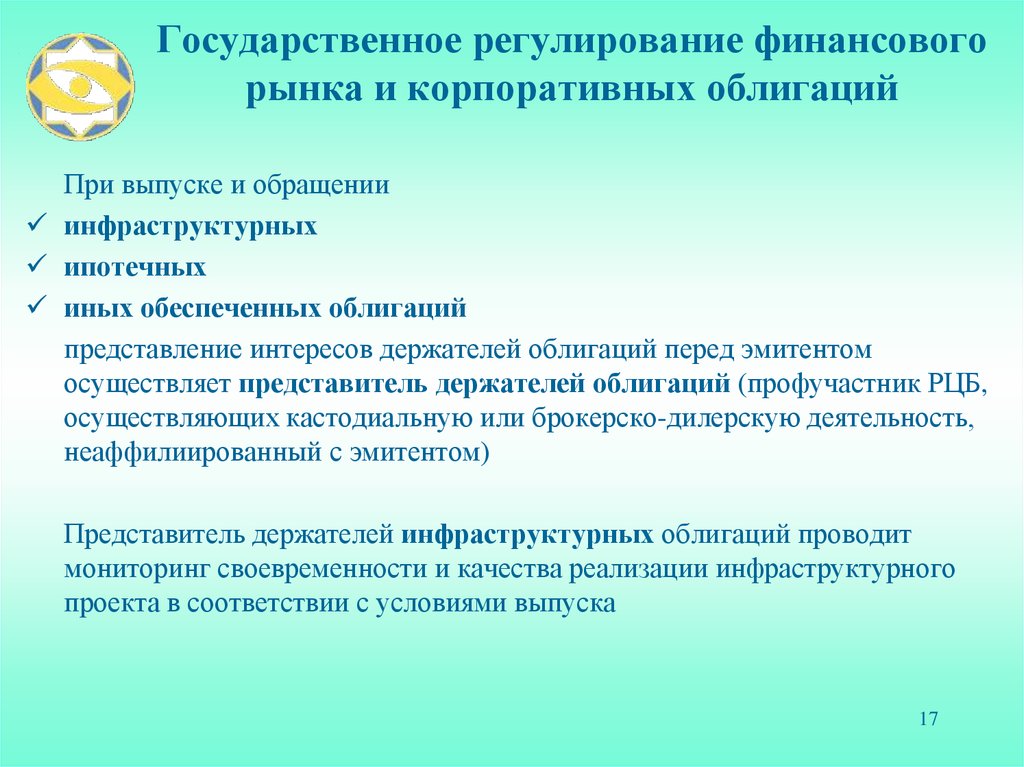 Государственное регулирование финансового рынка и корпоративных облигаций

При выпуске и обращении

✓ инфраструктурных
✓ ипотечных
✓ иных обеспеченных облигаций

представление интересов держателей облигаций перед эмитентом осуществляет представитель держателей облигаций (профучастник РЦБ, осуществляющих кастодиальную или брокерско-дилерскую деятельность, неаффилиированный с эмитентом)

Представитель держателей инфраструктурных облигаций проводит мониторинг своевременности и качества реализации инфраструктурного проекта в соответствии с условиями выпуска

17